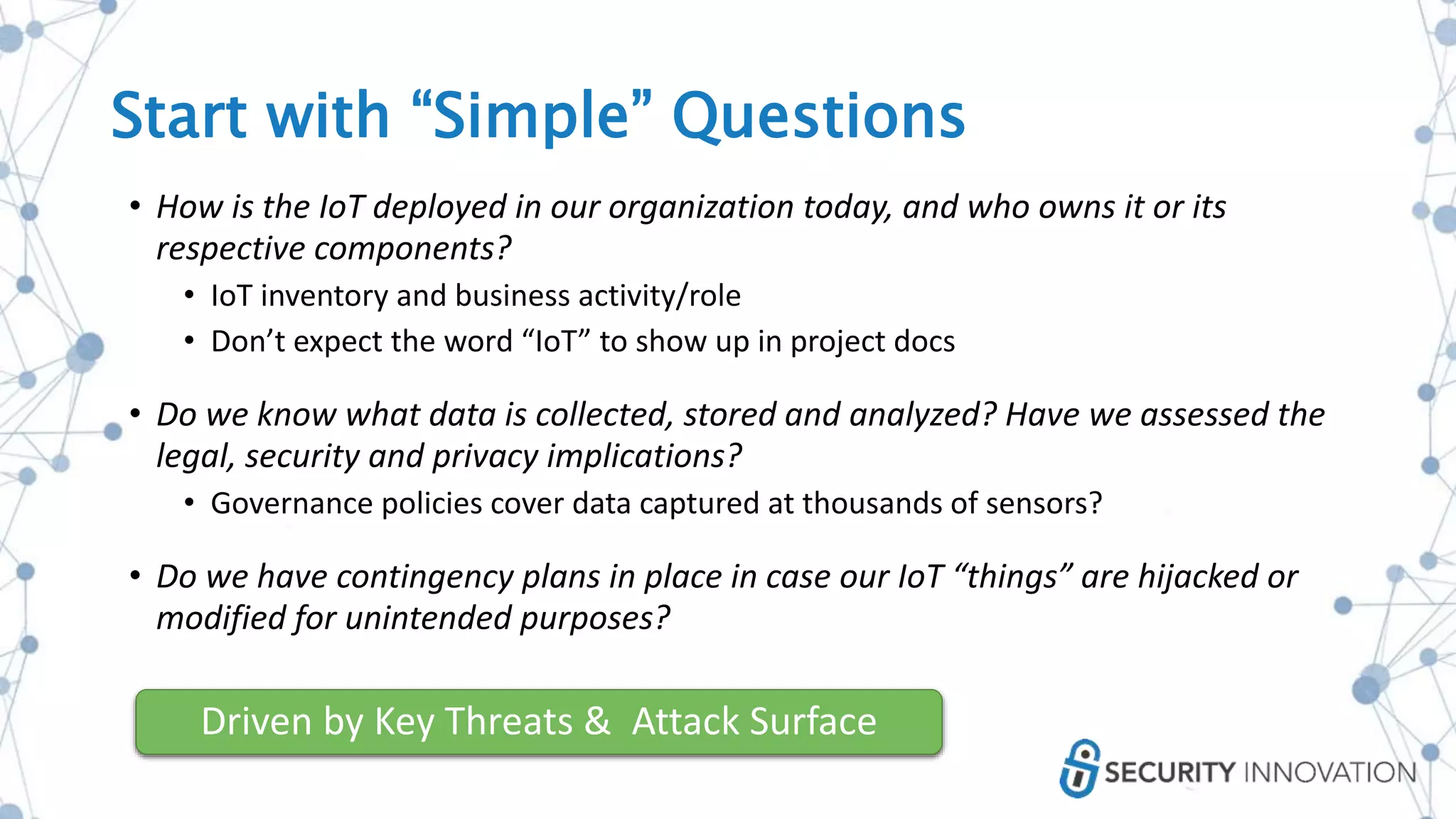 Start with “Simple” Questions

• How is the IoT deployed in our organization today, and who owns it or its respective components?
  • IoT inventory and business activity/role
  • Don’t expect the word “IoT” to show up in project docs

• Do we know what data is collected, stored and analyzed? Have we assessed the legal, security and privacy implications?
  • Governance policies cover data captured at thousands of sensors?

• Do we have contingency plans in place in case our IoT “things” are hijacked or modified for unintended purposes?

Driven by Key Threats & Attack Surface

SECURITY INNOVATION